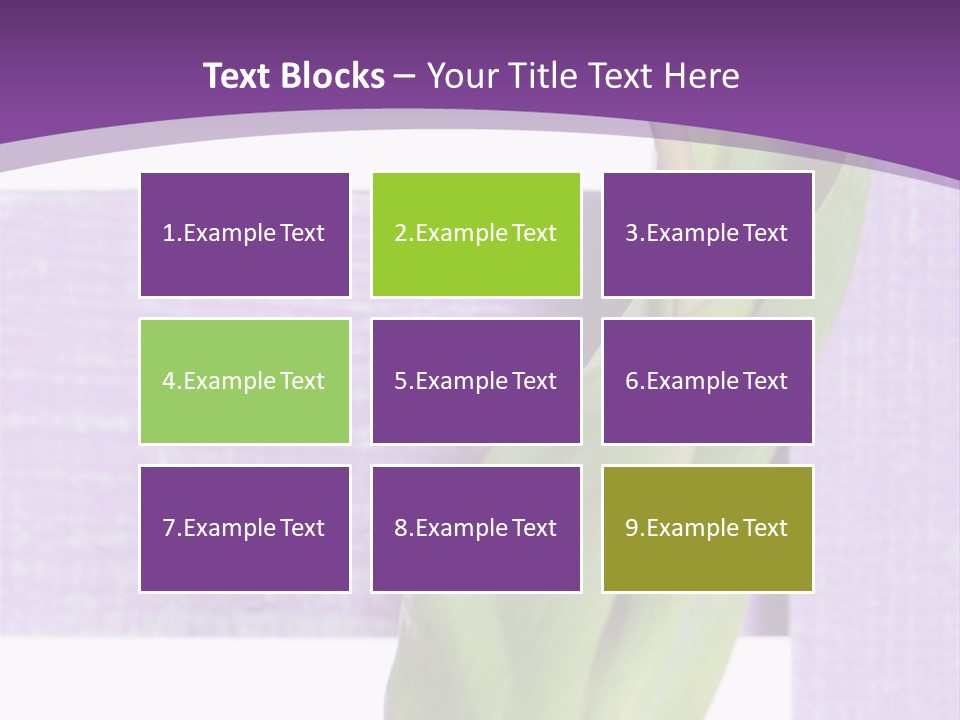 Text Blocks – Your Title Text Here

1.Example Text

2.Example Text

3.Example Text

4.Example Text

5.Example Text

6.Example Text

7.Example Text

8.Example Text

9.Example Text